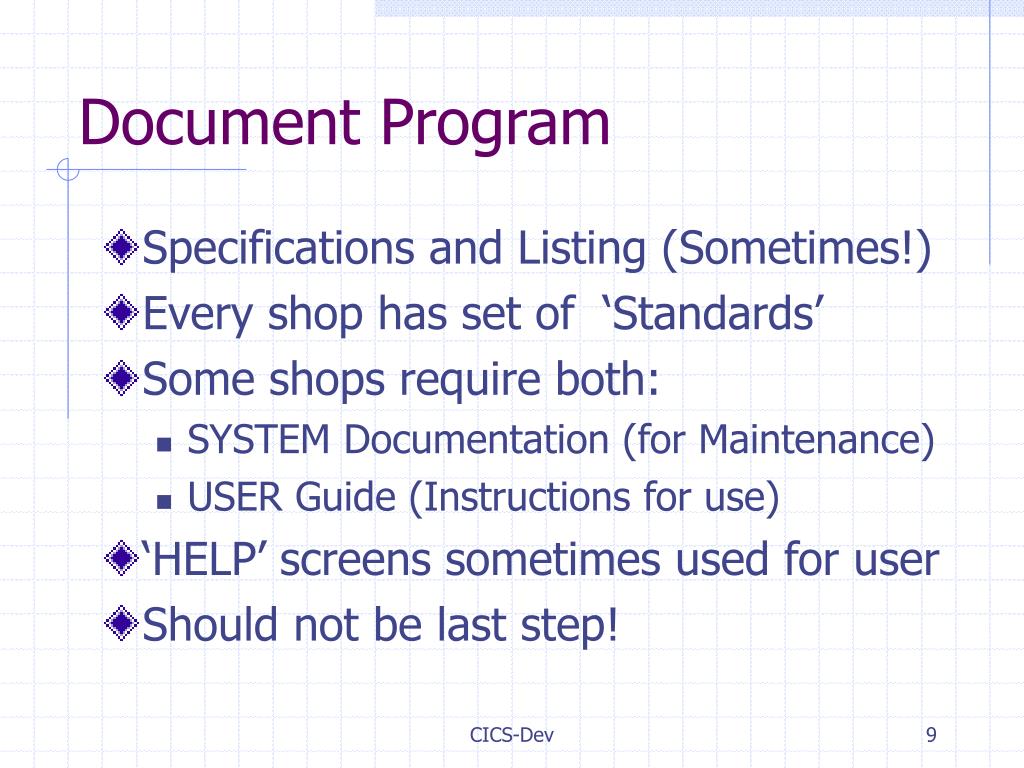 Document Program

Specifications and Listing (Sometimes!)

Every shop has set of ‘Standards’

Some shops require both:

SYSTEM Documentation (for Maintenance)

USER Guide (Instructions for use)

‘HELP’ screens sometimes used for user

Should not be last step!

CICS-Dev

9